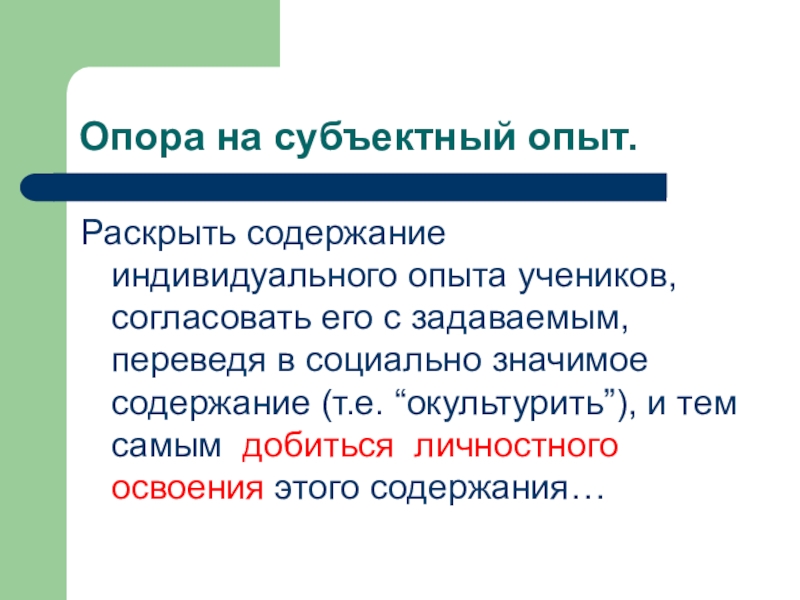 Опора на субъектный опыт.

Раскрыть содержание индивидуального опыта учеников, согласовать его с задаваемым, переведя в социально значимое содержание (т.е. “окультурить”), и тем самым добиться личностного освоения этого содержания…